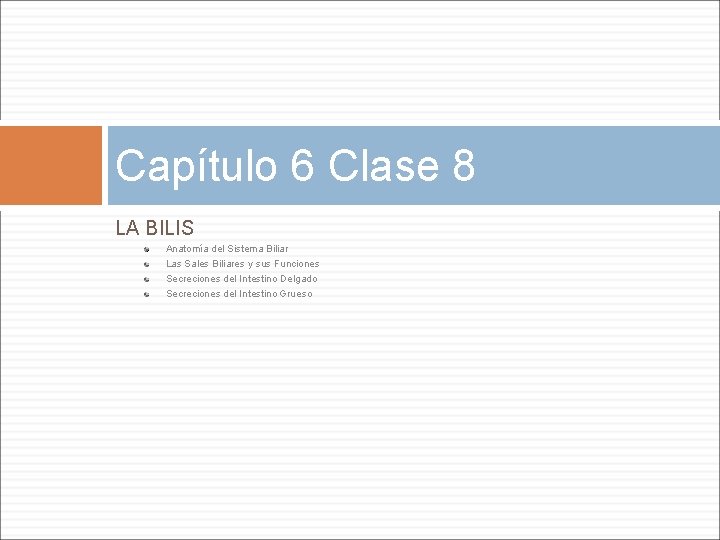 Capítulo 6 Clase 8

LA BILIS

Anatomía del Sistema Biliar
Las Sales Biliares y sus Funciones
Secreciones del Intestino Delgado
Secreciones del Intestino Grueso